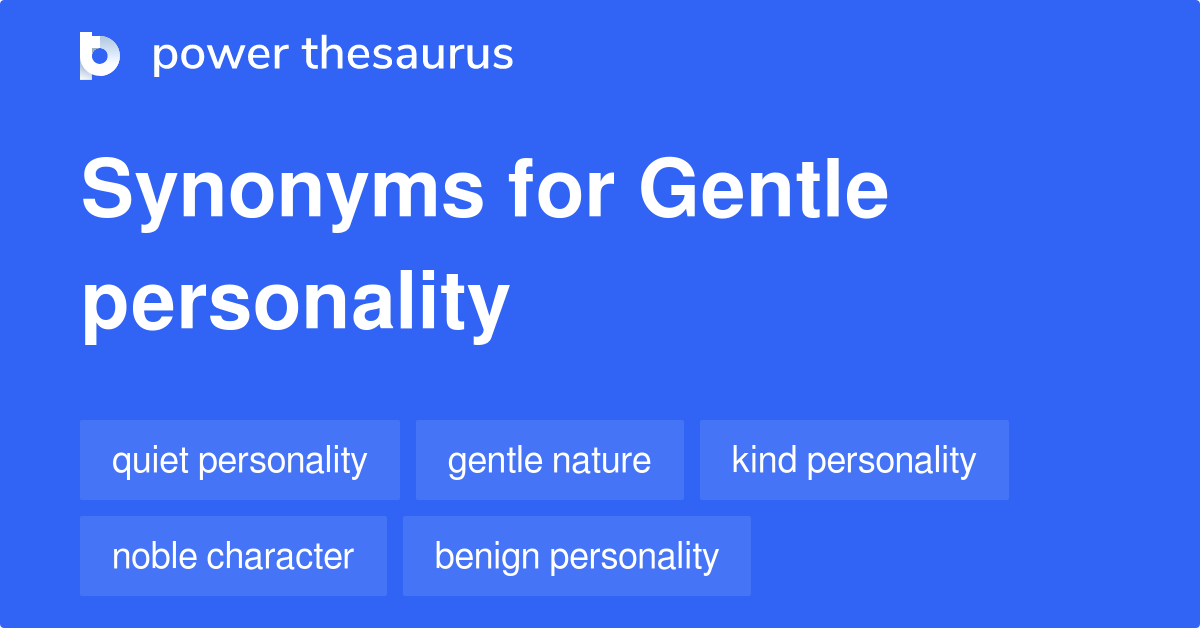 power thesaurus

Synonyms for Gentle personality

quiet personality
gentle nature
kind personality
noble character
benign personality